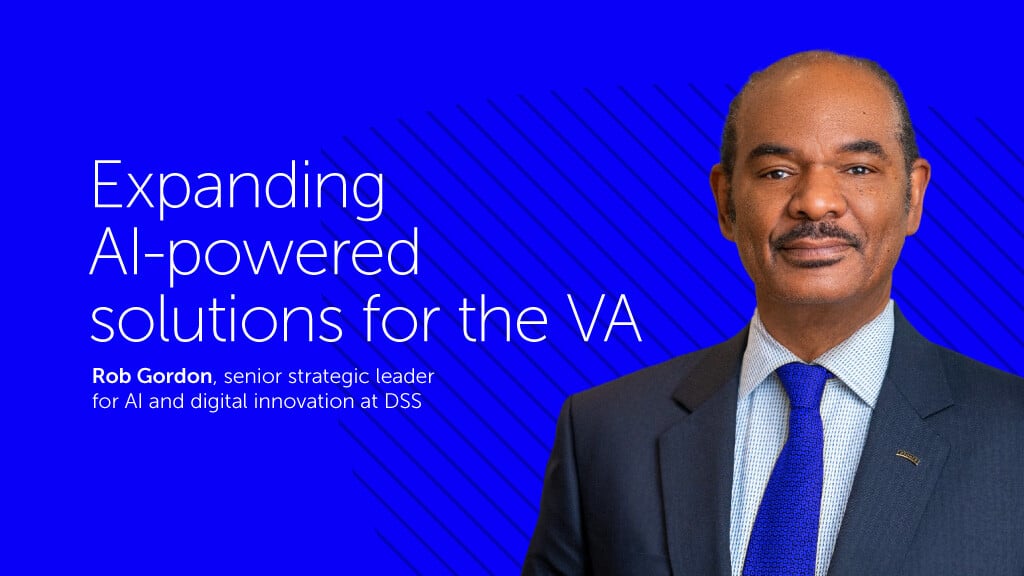 Expanding AI-powered solutions for the VA

Rob Gordon, senior strategic leader for AI and digital innovation at DSS